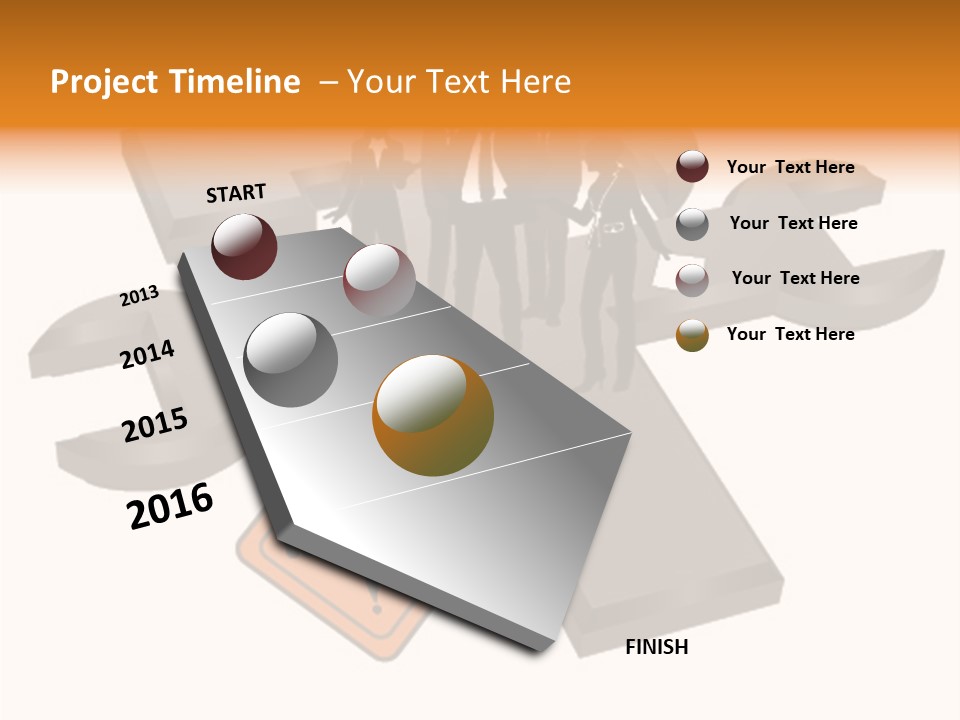 Project Timeline – Your Text Here

START

2013

2014

2015

2016

FINISH

Your Text Here

Your Text Here

Your Text Here

Your Text Here